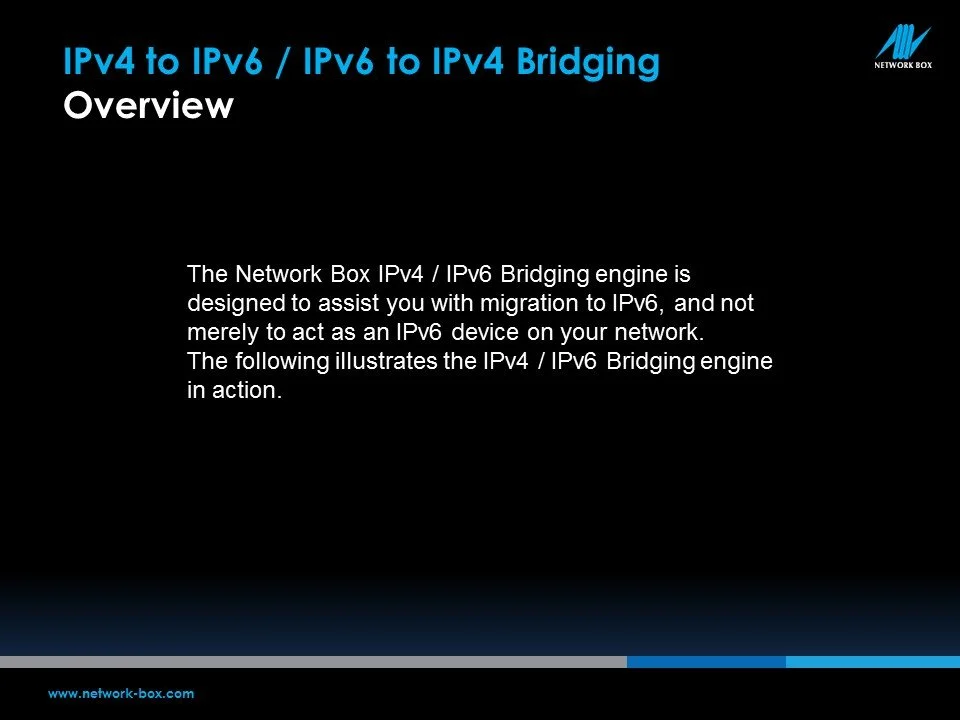 IPv4 to IPv6 / IPv6 to IPv4 Bridging
Overview

NETWORK BOX

The Network Box IPv4 / IPv6 Bridging engine is designed to assist you with migration to IPv6, and not merely to act as an IPv6 device on your network.
The following illustrates the IPv4 / IPv6 Bridging engine in action.

www.network-box.com